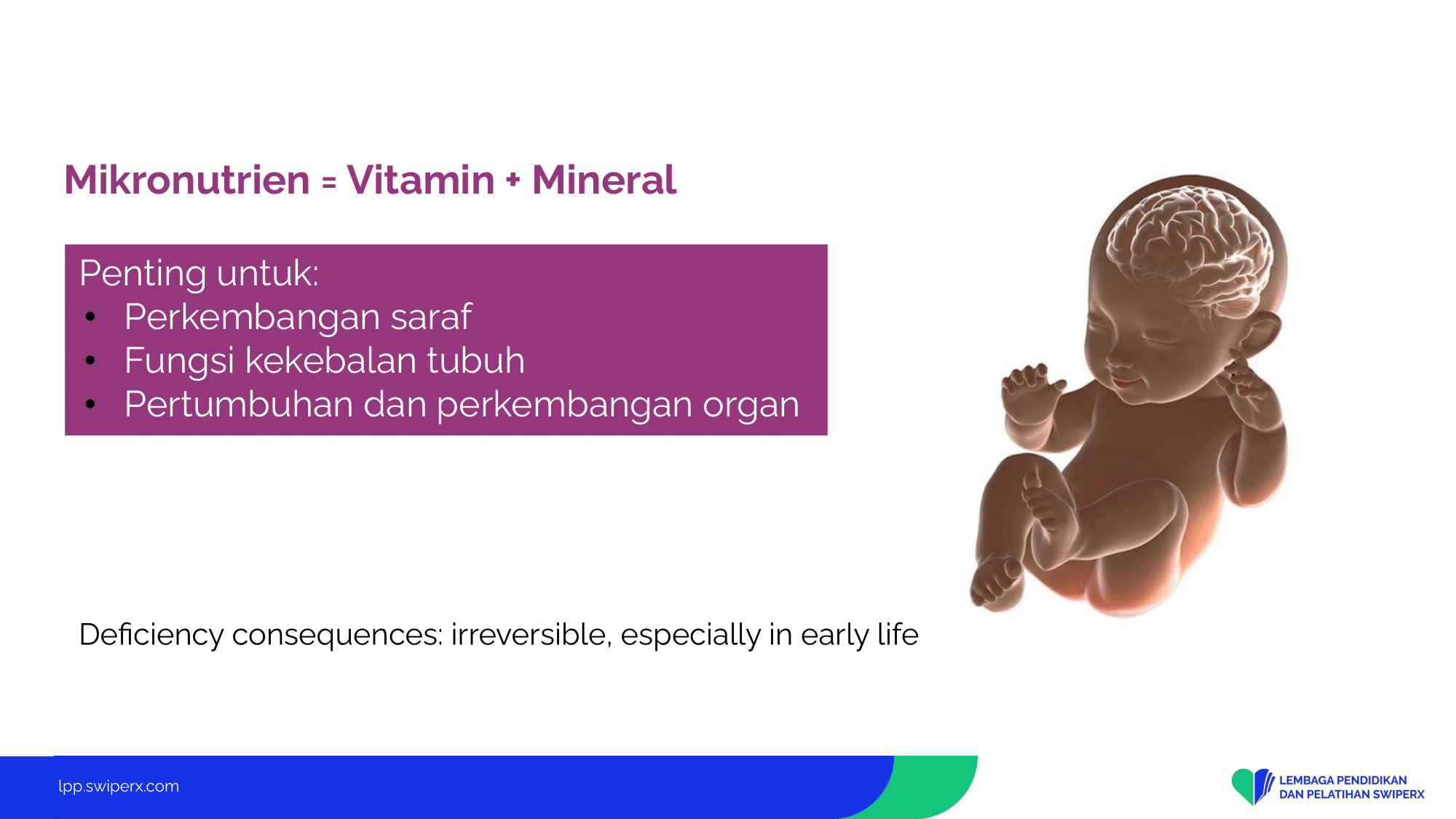 Mikronutrien = Vitamin + Mineral

Penting untuk:
• Perkembangan saraf
• Fungsi kekebalan tubuh
• Pertumbuhan dan perkembangan organ

Deficiency consequences: irreversible, especially in early life

lpp.swiperx.com

LEMBAGA PENDIDIKAN DAN PELATIHAN SWIPERX